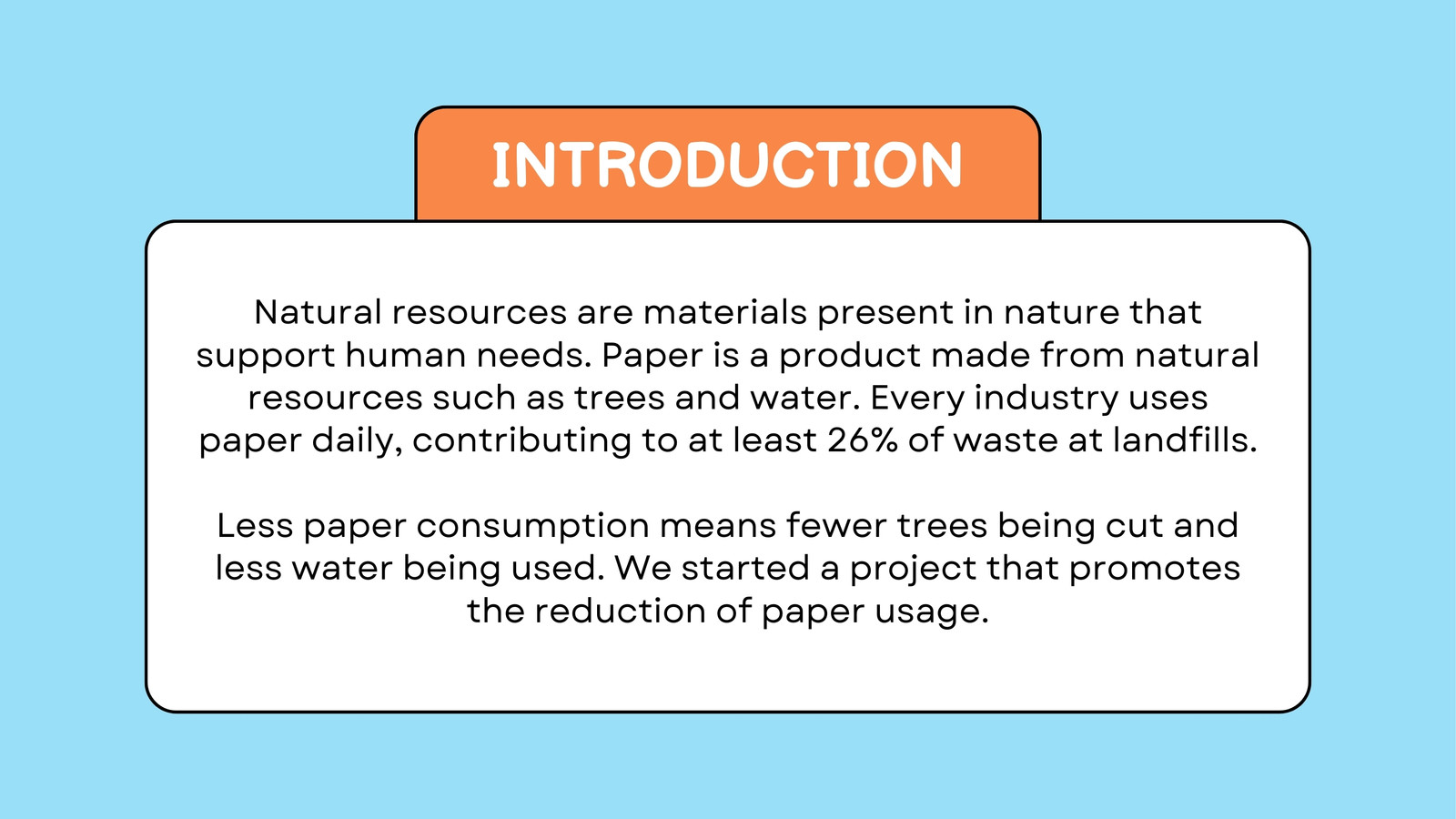 INTRODUCTION

Natural resources are materials present in nature that support human needs. Paper is a product made from natural resources such as trees and water. Every industry uses paper daily, contributing to at least 26% of waste at landfills.

Less paper consumption means fewer trees being cut and less water being used. We started a project that promotes the reduction of paper usage.